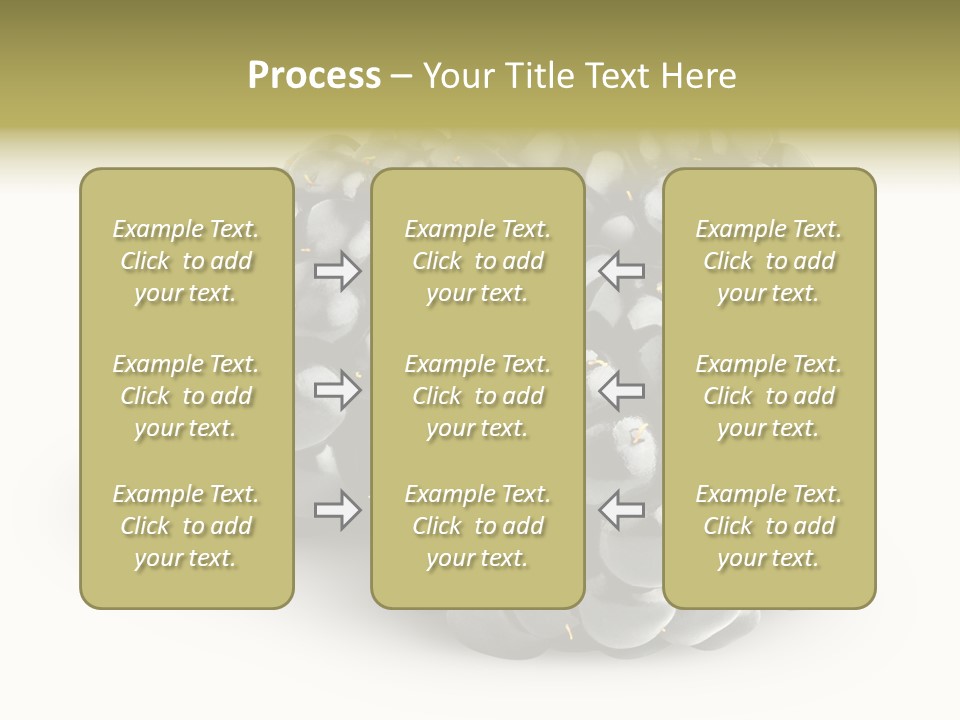 Process – Your Title Text Here

Example Text. Click to add your text.

Example Text. Click to add your text.

Example Text. Click to add your text.

Example Text. Click to add your text.

Example Text. Click to add your text.

Example Text. Click to add your text.

Example Text. Click to add your text.

Example Text. Click to add your text.

Example Text. Click to add your text.